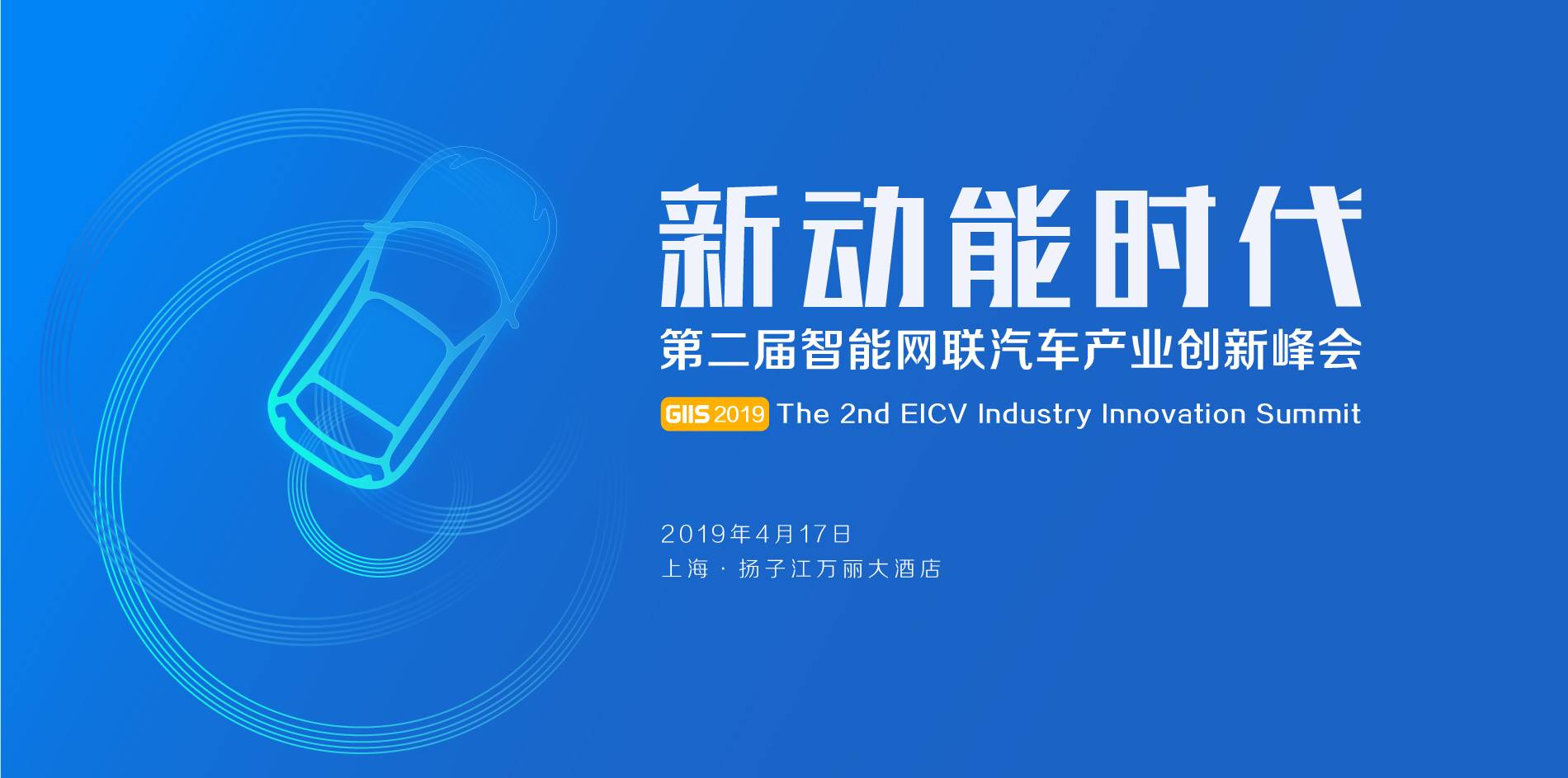 新动能时代
第二届智能网联汽车产业创新峰会
GIIS 2019 The 2nd EICV Industry Innovation Summit

2019年4月17日
上海 · 扬子江万丽大酒店